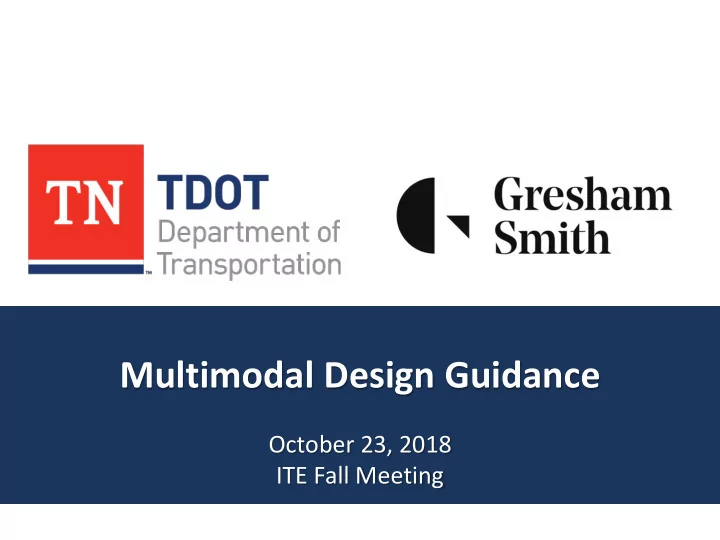 TN TDOT Department of Transportation

Gresham Smith

Multimodal Design Guidance

October 23, 2018
ITE Fall Meeting